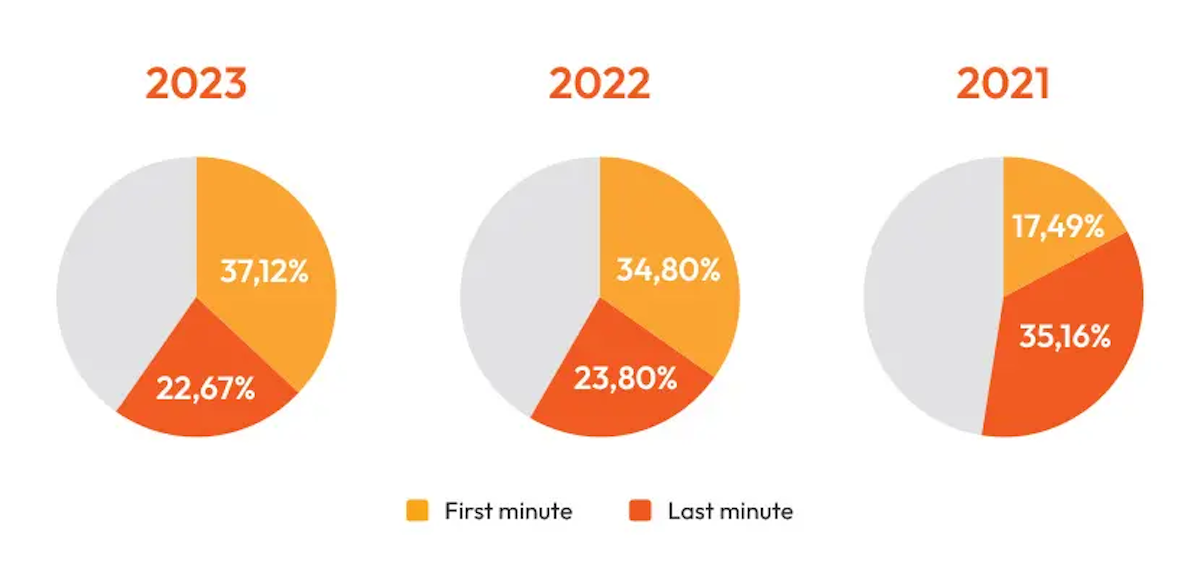 2023

37,12%
22,67%

2022

34,80%
23,80%

2021

17,49%
35,16%

First minute
Last minute